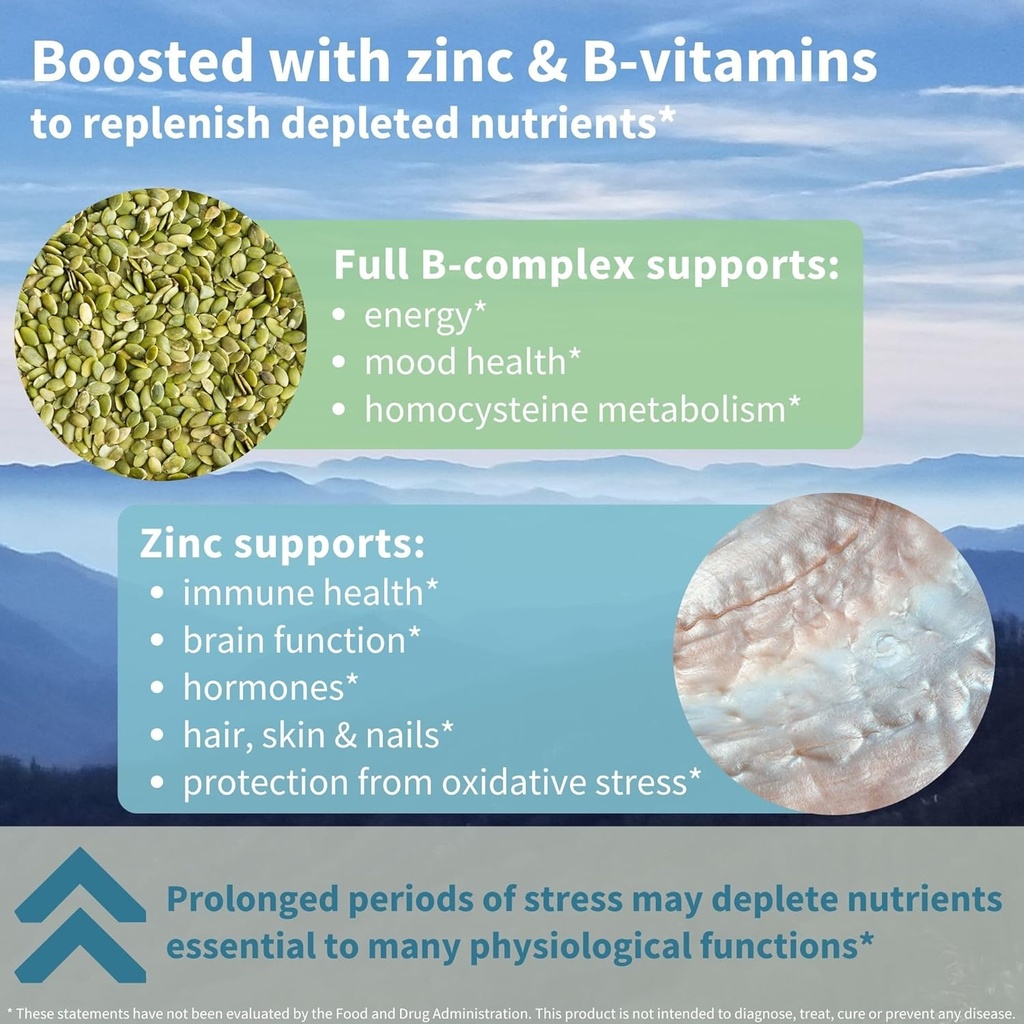 Boosted with zinc & B-vitamins
to replenish depleted nutrients*

Full B-complex supports:
• energy*
• mood health*
• homocysteine metabolism*

Zinc supports:
• immune health*
• brain function*
• hormones*
• hair, skin & nails*
• protection from oxidative stress*

Prolonged periods of stress may deplete nutrients essential to many physiological functions*

* These statements have not been evaluated by the Food and Drug Administration. This product is not intended to diagnose, treat, cure or prevent any disease.